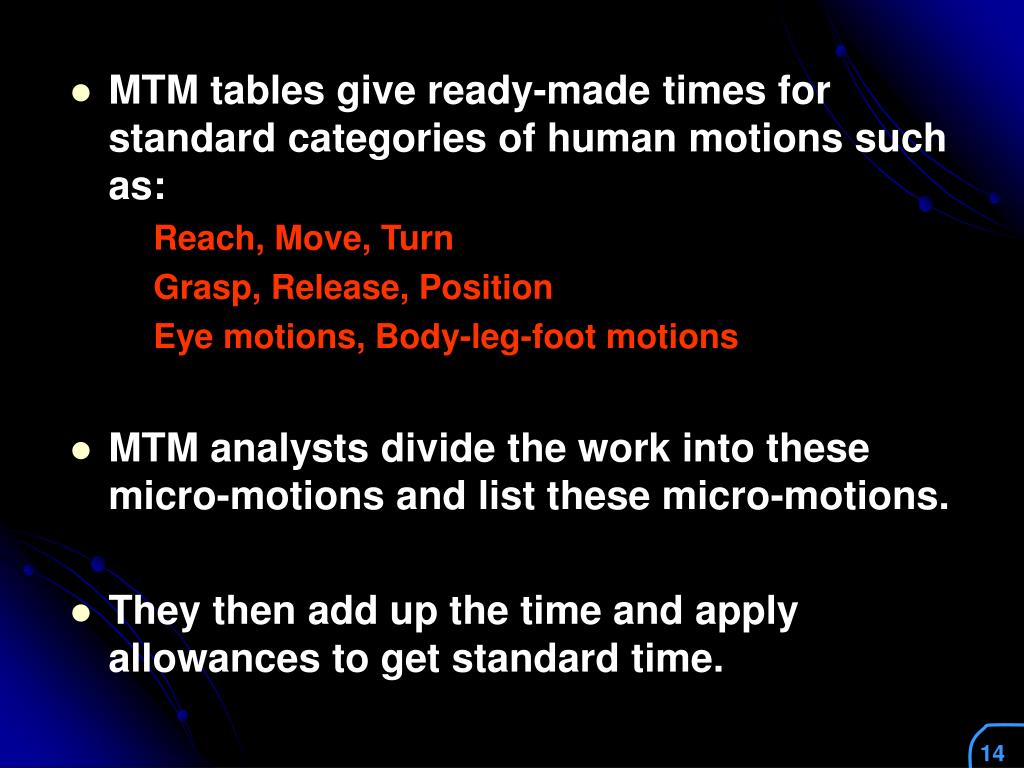 - MTM tables give ready-made times for standard categories of human motions such as:

Reach, Move, Turn

Grasp, Release, Position

Eye motions, Body-leg-foot motions

- MTM analysts divide the work into these micro-motions and list these micro-motions.

- They then add up the time and apply allowances to get standard time.

14